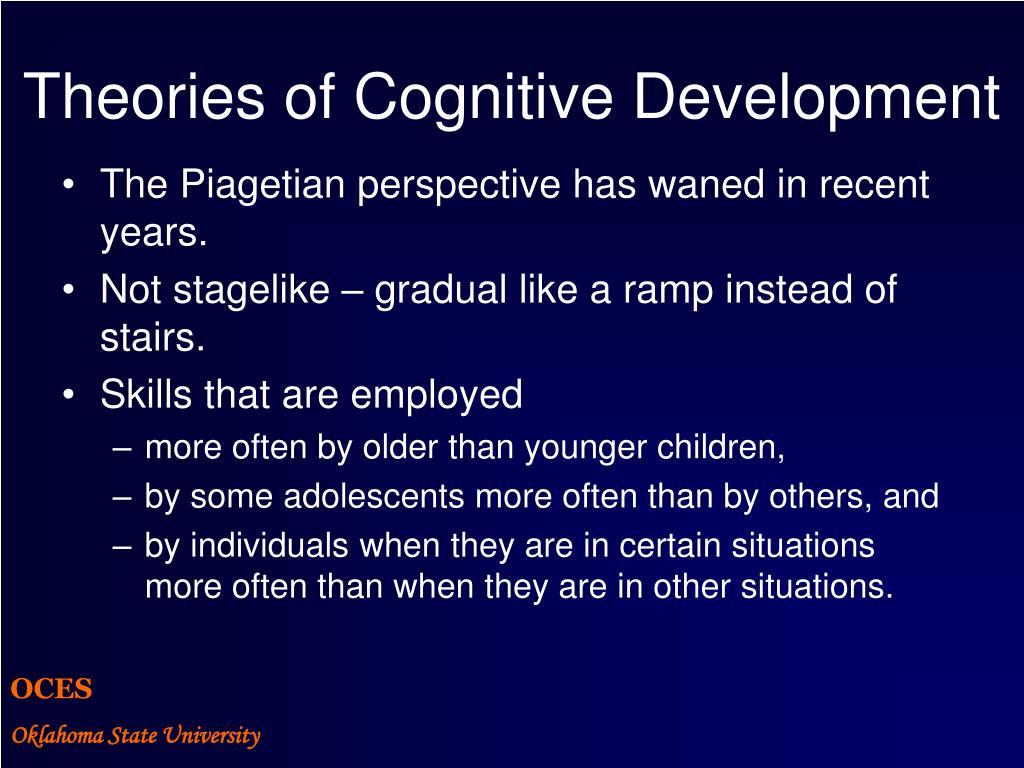 Theories of Cognitive Development

• The Piagetian perspective has waned in recent years.
• Not stagelike – gradual like a ramp instead of stairs.
• Skills that are employed
– more often by older than younger children,
– by some adolescents more often than by others, and
– by individuals when they are in certain situations more often than when they are in other situations.

OCES
Oklahoma State University